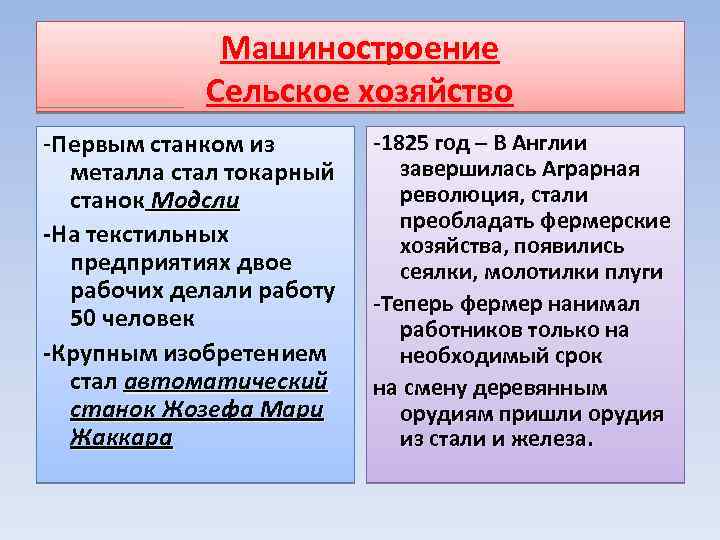 Машиностроение
Сельское хозяйство

-Первым станком из металла стал токарный станок Модсли

-На текстильных предприятиях двое рабочих делали работу 50 человек

-Крупным изобретением стал автоматический станок Жозефа Мари Жаккара

-1825 год – В Англии завершилась Аграрная революция, стали преобладать фермерские хозяйства, появились сеялки, молотилки плуги

-Теперь фермер нанимал работников только на необходимый срок

на смену деревянным орудиям пришли орудия из стали и железа.